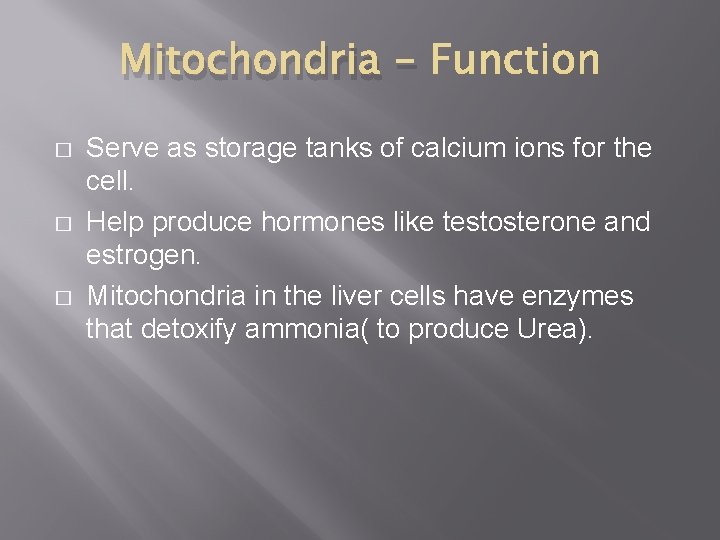 Mitochondria – Function

□ Serve as storage tanks of calcium ions for the cell.

□ Help produce hormones like testosterone and estrogen.

□ Mitochondria in the liver cells have enzymes that detoxify ammonia( to produce Urea).